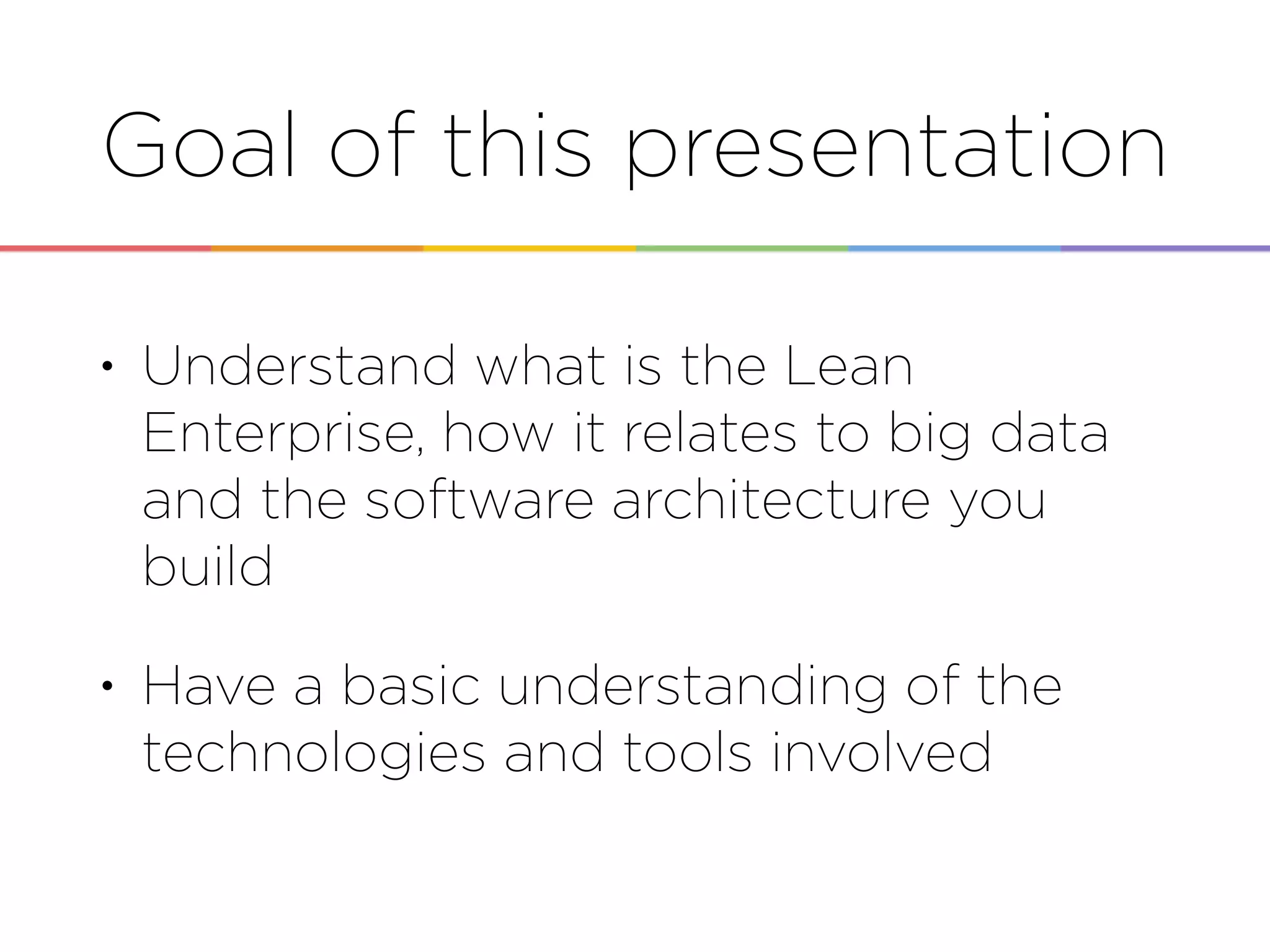 Goal of this presentation

• Understand what is the Lean Enterprise, how it relates to big data and the software architecture you build

• Have a basic understanding of the technologies and tools involved